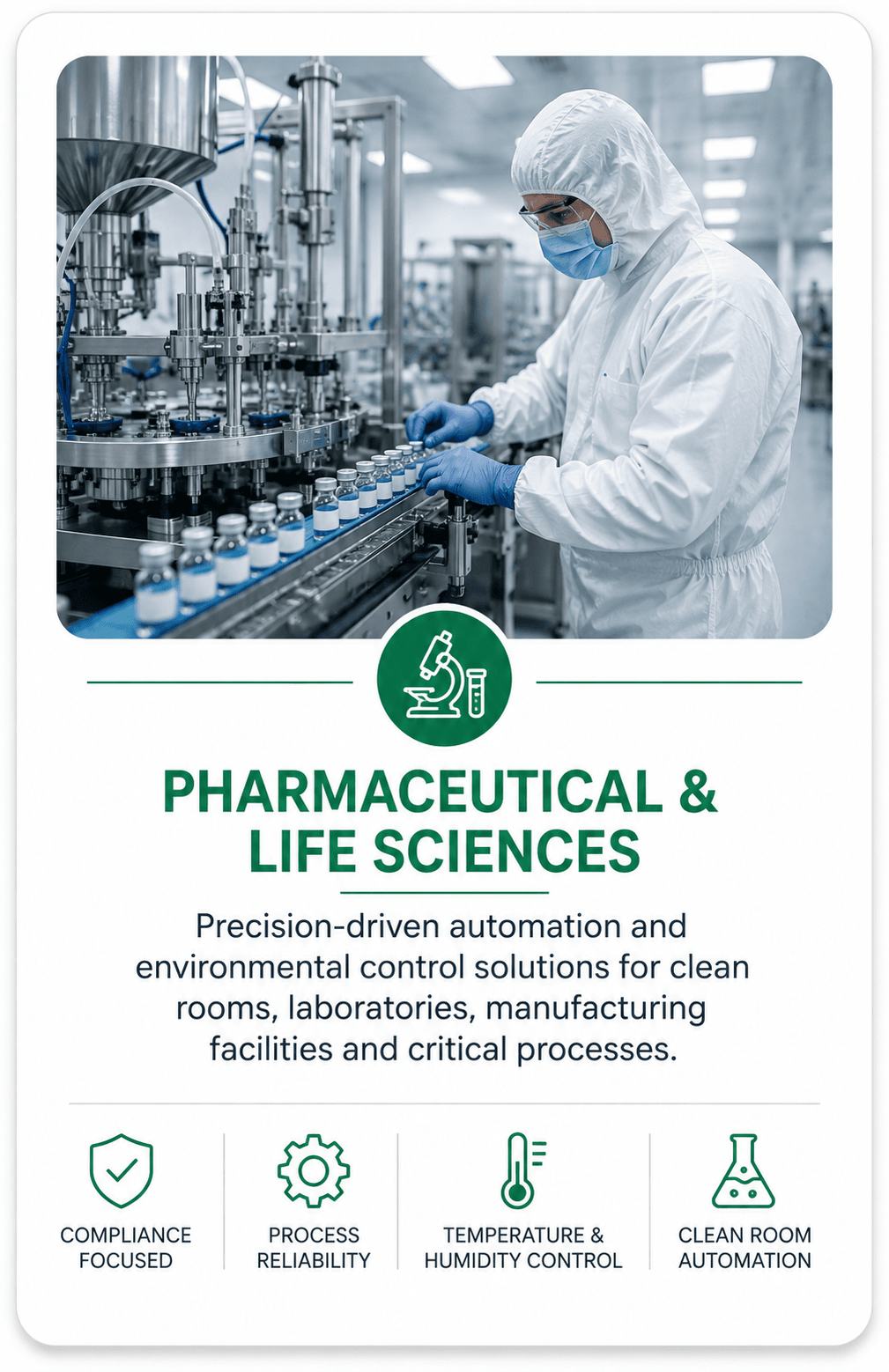 PHARMACEUTICAL & LIFE SCIENCES

Precision-driven automation and environmental control solutions for clean rooms, laboratories, manufacturing facilities and critical processes.

COMPLIANCE FOCUSED

PROCESS RELIABILITY

TEMPERATURE & HUMIDITY CONTROL

CLEAN ROOM AUTOMATION